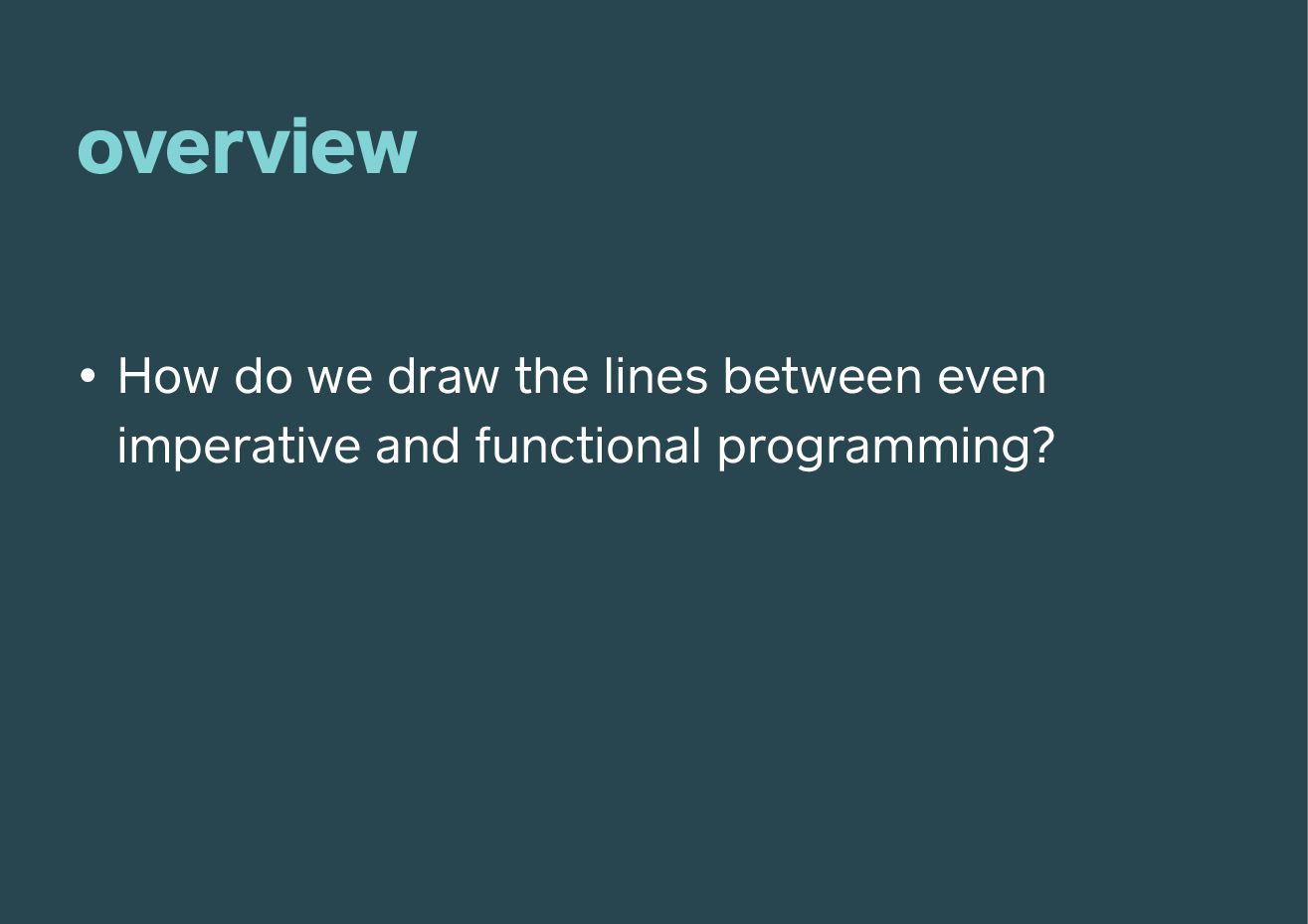 overview

• How do we draw the lines between even imperative and functional programming?